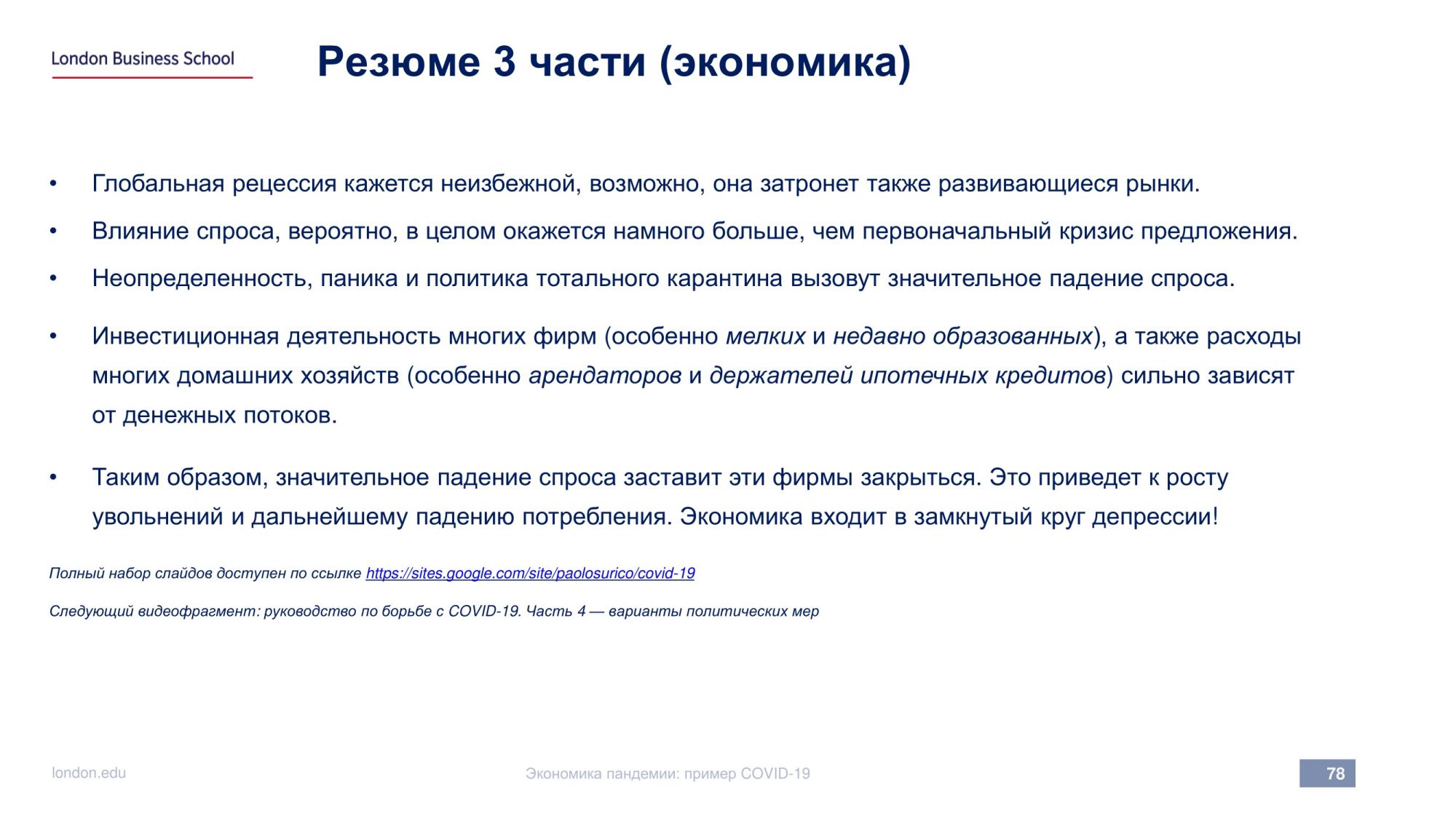 London Business School

Резюме 3 части (экономика)

• Глобальная рецессия кажется неизбежной, возможно, она затронет также развивающиеся рынки.
• Влияние спроса, вероятно, в целом окажется намного больше, чем первоначальный кризис предложения.
• Неопределенность, паника и политика тотального карантина вызовут значительное падение спроса.
• Инвестиционная деятельность многих фирм (особенно мелких и недавно образованных), а также расходы многих домашних хозяйств (особенно арендаторов и держателей ипотечных кредитов) сильно зависят от денежных потоков.
• Таким образом, значительное падение спроса заставит эти фирмы закрыться. Это приведет к росту увольнений и дальнейшему падению потребления. Экономика входит в замкнутый круг депрессии!

Полный набор слайдов доступен по ссылке https://sites.google.com/site/paolosurico/covid-19

Следующий видеофрагмент: руководство по борьбе с COVID-19. Часть 4 — варианты политических мер

london.edu

Экономика пандемии: пример COVID-19

78